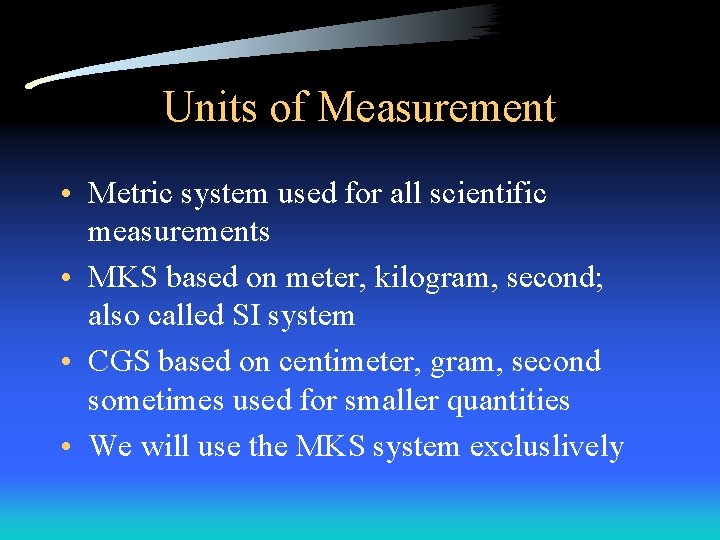 Units of Measurement

• Metric system used for all scientific measurements
• MKS based on meter, kilogram, second; also called SI system
• CGS based on centimeter, gram, second sometimes used for smaller quantities
• We will use the MKS system excluslively